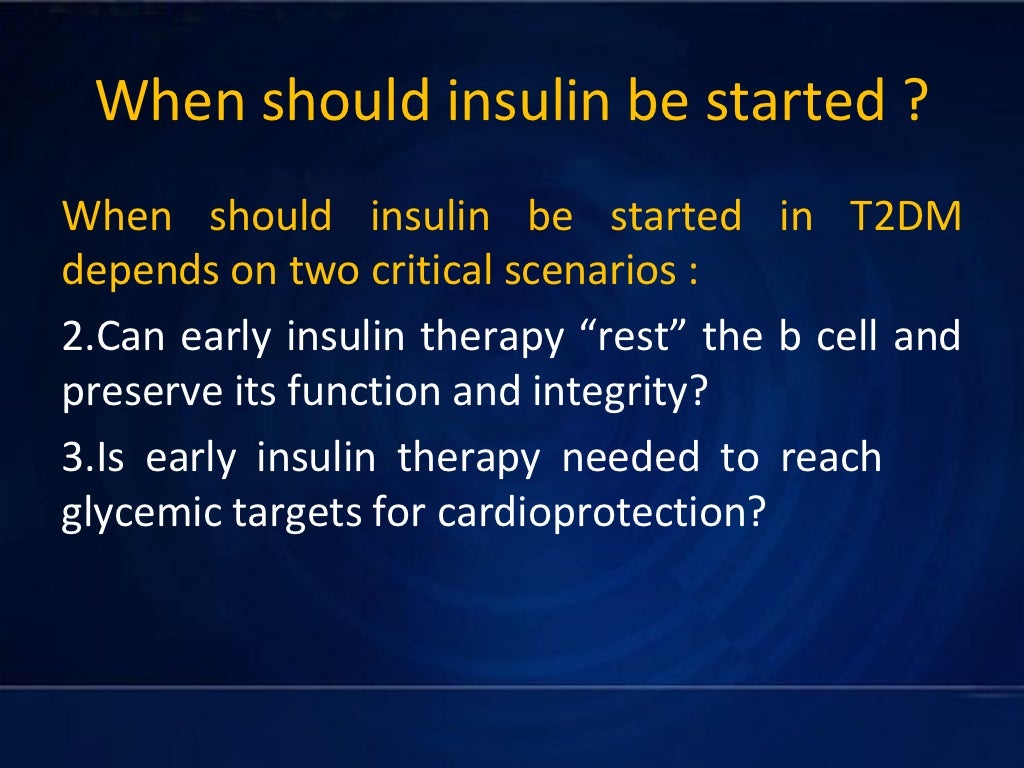 When should insulin be started ?

When should insulin be started in T2DM depends on two critical scenarios :

2.Can early insulin therapy “rest” the b cell and preserve its function and integrity?

3.Is early insulin therapy needed to reach glycemic targets for cardioprotection?